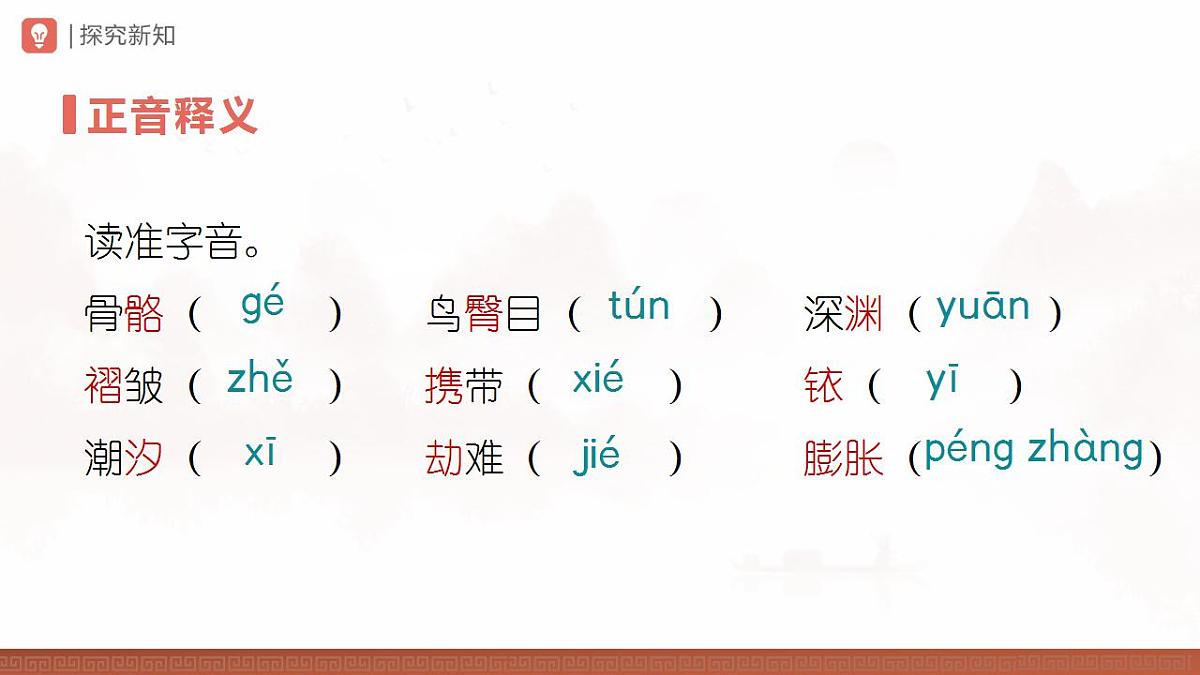 | 探究新知

正音释义

读准字音。

骨骼（ gé ） 鸟臀目（ tún ） 深渊（ yuān ）

褶皱（ zhě ） 携带（ xié ） 铱（ yī ）

潮汐（ xī ） 劫难（ jié ） 膨胀（péng zhàng）